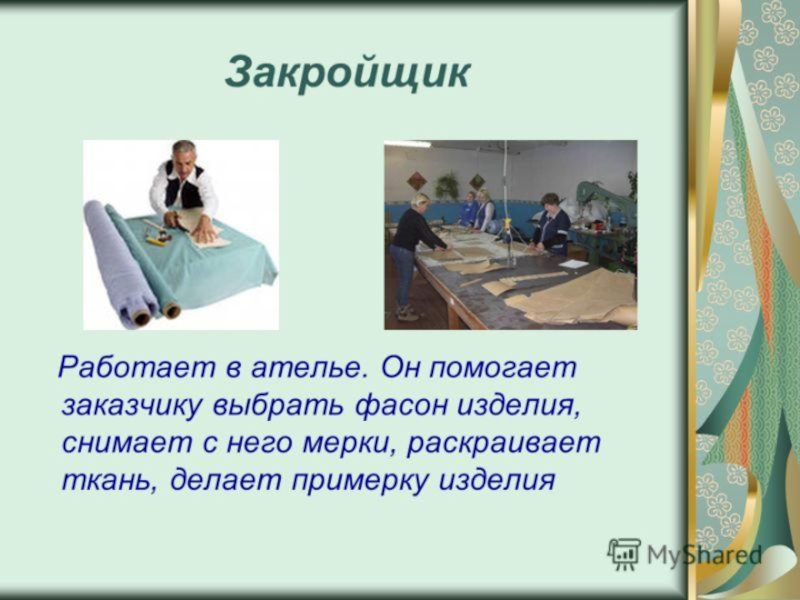 Закройщик

Работает в ателье. Он помогает заказчику выбрать фасон изделия, снимает с него мерки, раскраивает ткань, делает примерку изделия

MyShared